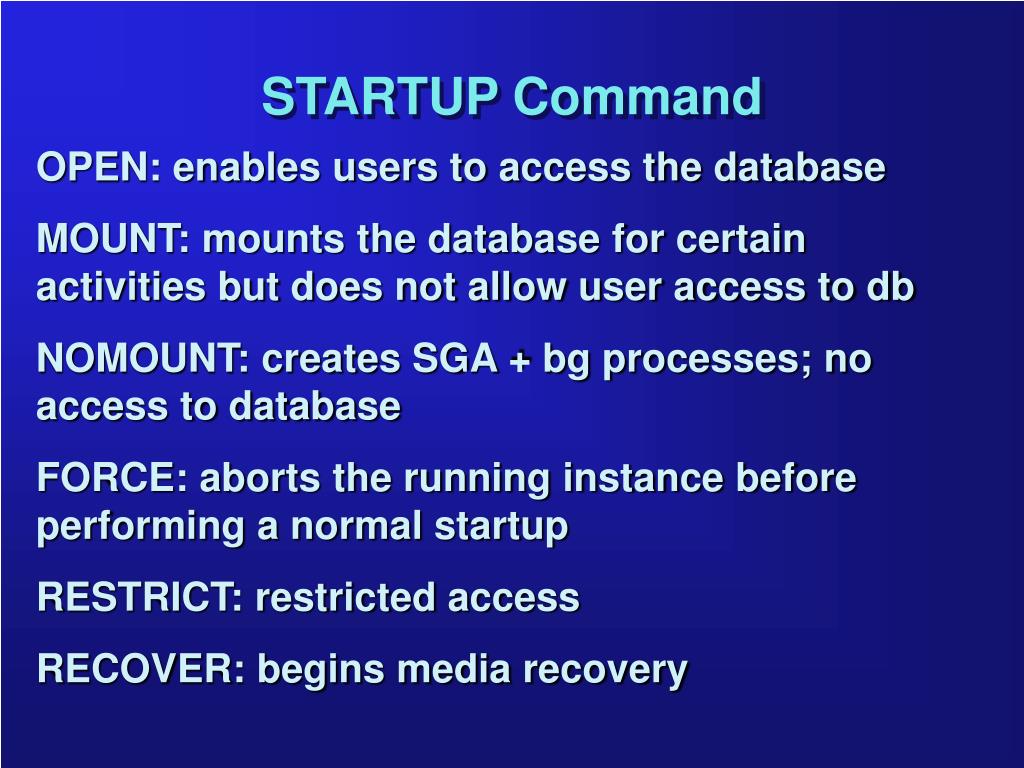 STARTUP Command

OPEN: enables users to access the database

MOUNT: mounts the database for certain activities but does not allow user access to db

NOMOUNT: creates SGA + bg processes; no access to database

FORCE: aborts the running instance before performing a normal startup

RESTRICT: restricted access

RECOVER: begins media recovery